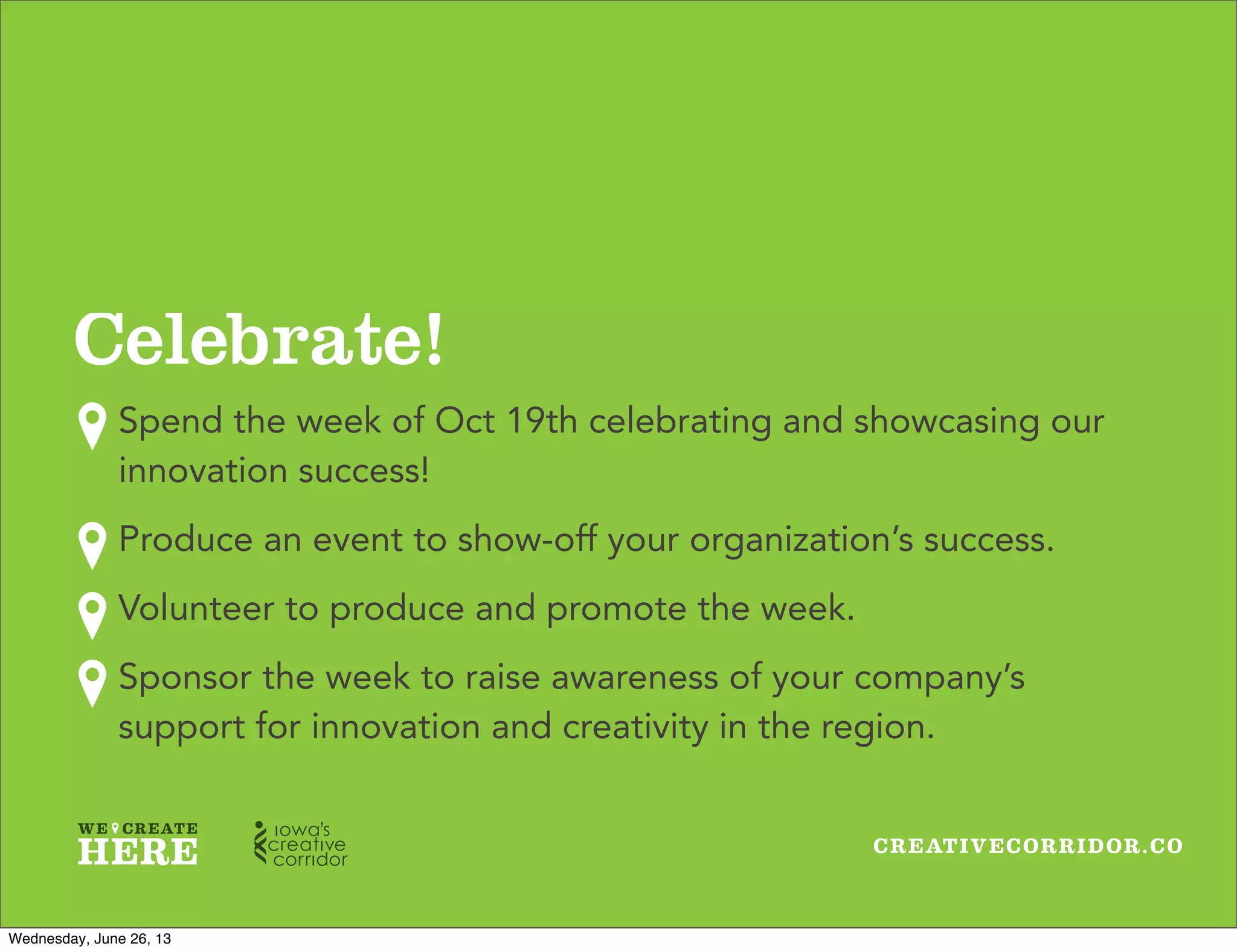 Celebrate!

Spend the week of Oct 19th celebrating and showcasing our innovation success!

Produce an event to show-off your organization's success.

Volunteer to produce and promote the week.

Sponsor the week to raise awareness of your company's support for innovation and creativity in the region.

WE CREATE HERE

iowa's creative corridor

CREATIVECORRIDOR.CO

Wednesday, June 26, 13